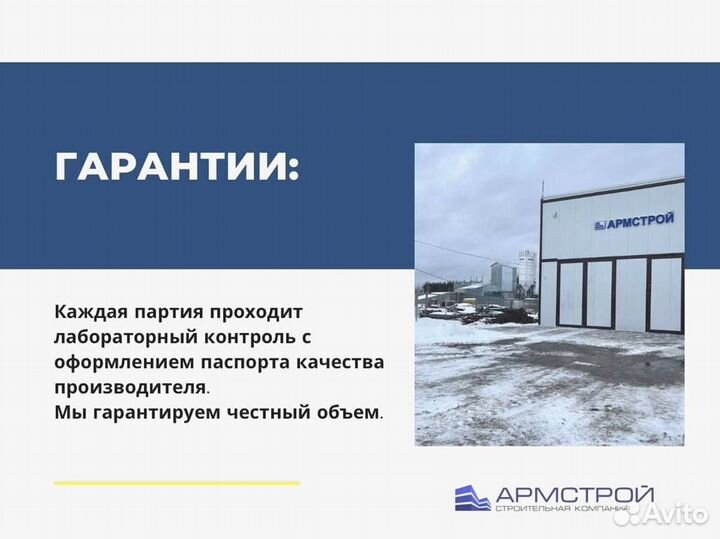 ГАРАНТИИ:

АРМСТРОЙ

Каждая партия проходит лабораторный контроль с оформлением паспорта качества производителя.
Мы гарантируем честный объем.

АРМСТРОЙ
СТРОИТЕЛЬНАЯ КОМПАНИЯ

Avito